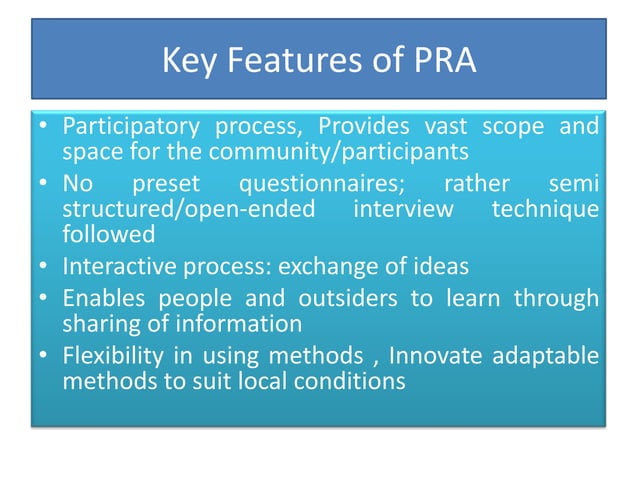 Key Features of PRA

• Participatory process, Provides vast scope and space for the community/participants
• No preset questionnaires; rather semi structured/open-ended interview technique followed
• Interactive process: exchange of ideas
• Enables people and outsiders to learn through sharing of information
• Flexibility in using methods , Innovate adaptable methods to suit local conditions